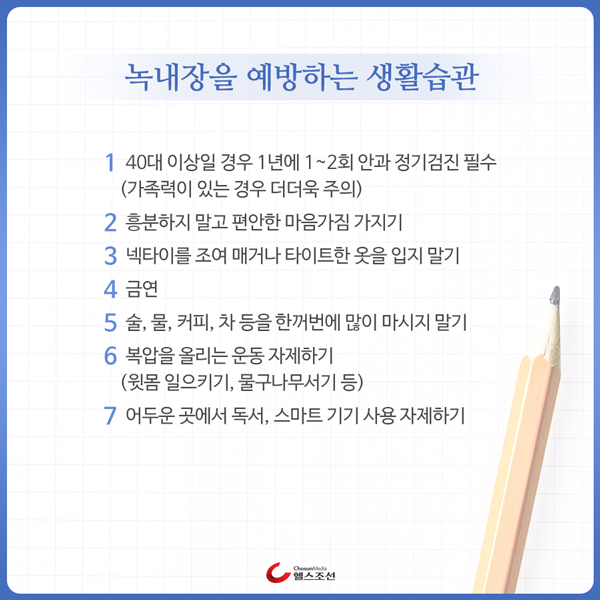 녹내장을 예방하는 생활습관

1 40대 이상일 경우 1년에 1~2회 안과 정기검진 필수 (가족력이 있는 경우 더더욱 주의)

2 흥분하지 말고 편안한 마음가짐 가지기

3 넥타이를 조여 매거나 타이트한 옷을 입지 말기

4 금연

5 술, 물, 커피, 차 등을 한꺼번에 많이 마시지 말기

6 복압을 올리는 운동 자제하기 (윗몸 일으키기, 물구나무서기 등)

7 어두운 곳에서 독서, 스마트 기기 사용 자제하기

ChosunMedia 헬스조선